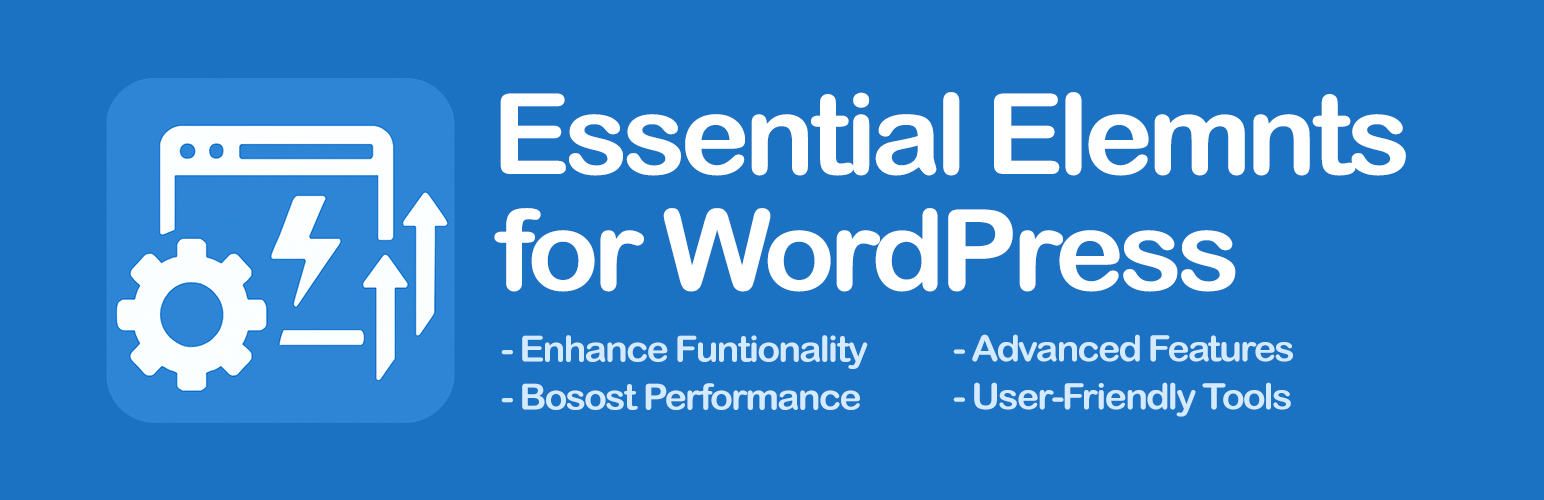 Essential Elemnts for WordPress

- Enhance Funtionality
- Bosost Performance

- Advanced Features
- User-Friendly Tools